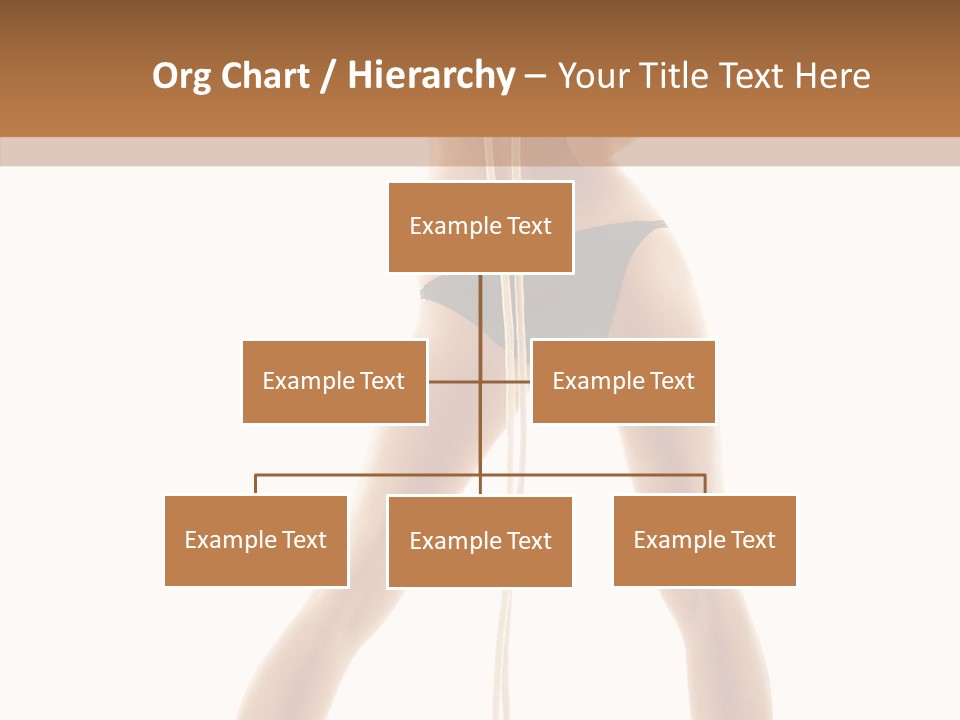 Org Chart / Hierarchy – Your Title Text Here

Example Text

Example Text

Example Text

Example Text

Example Text

Example Text